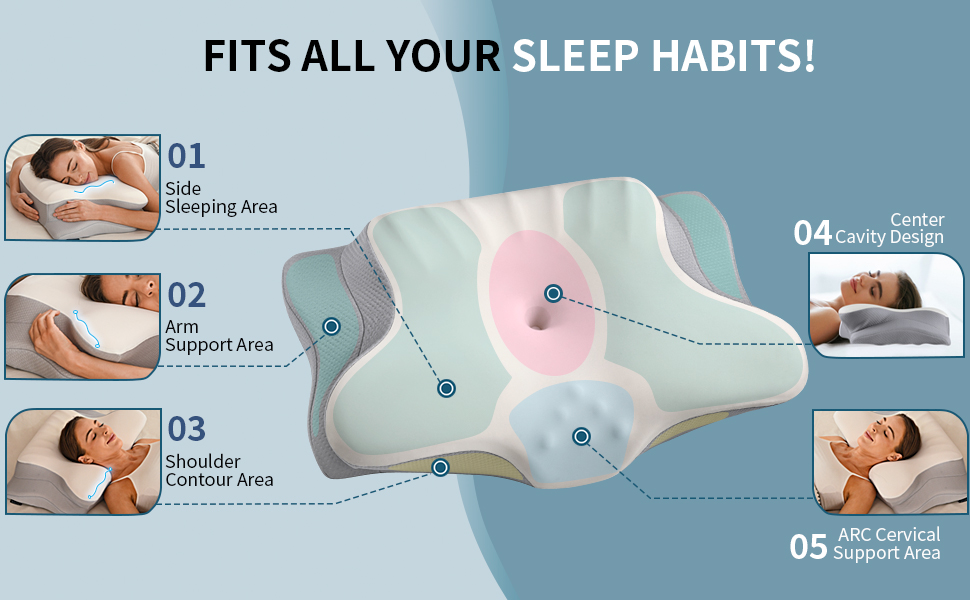 FITS ALL YOUR SLEEP HABITS!

01
Side
Sleeping Area

02
Arm
Support Area

03
Shoulder
Contour Area

04 Center
Cavity Design

05 ARC Cervical
Support Area